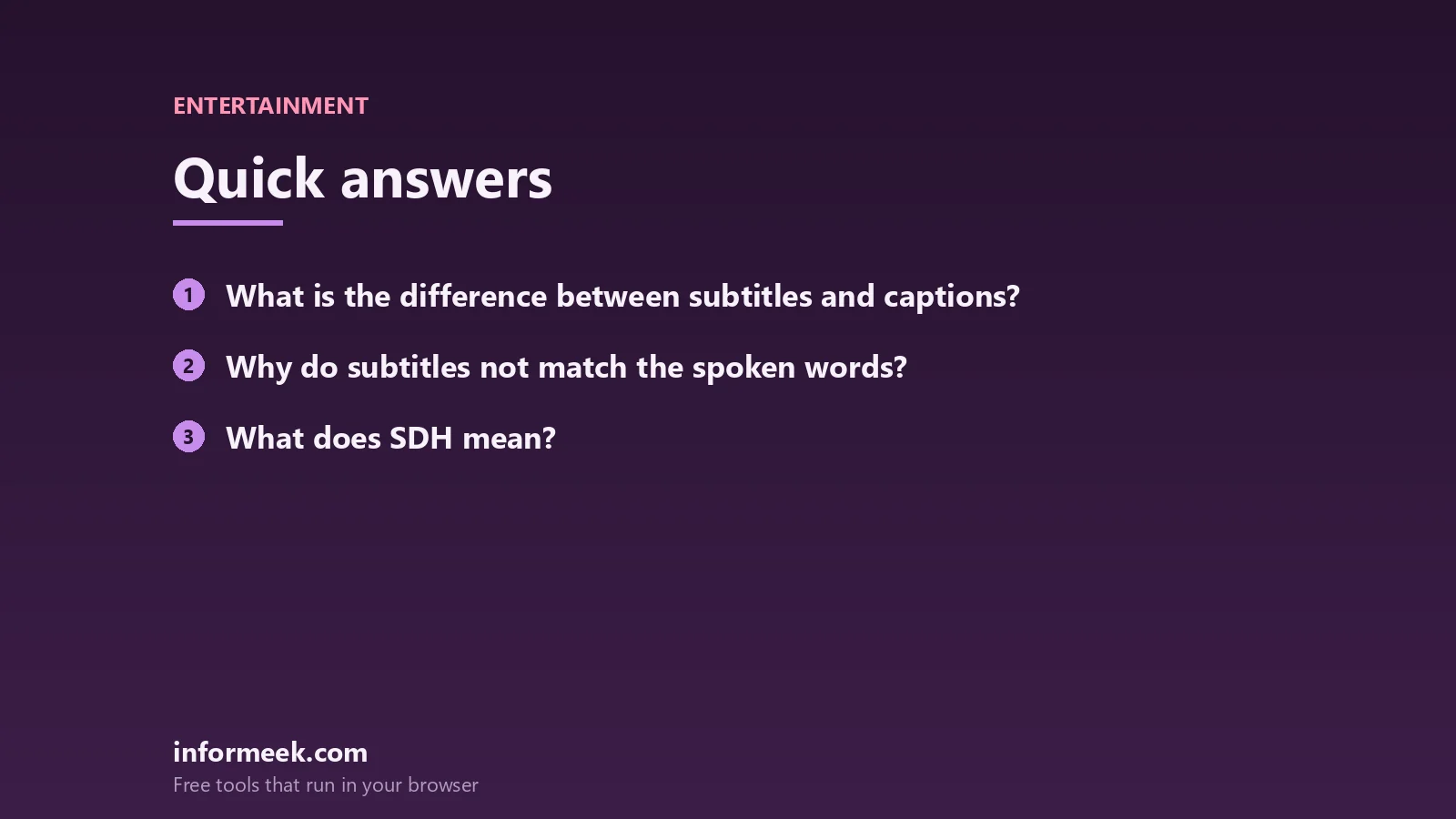 ENTERTAINMENT

Quick answers

1 What is the difference between subtitles and captions?

2 Why do subtitles not match the spoken words?

3 What does SDH mean?

informeek.com

Free tools that run in your browser